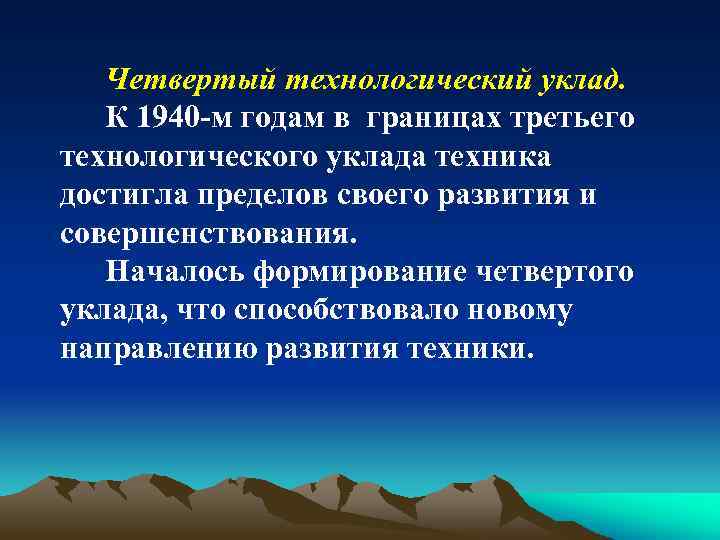 Четвертый технологический уклад.

К 1940-м годам в  границах третьего технологического уклада техника достигла пределов своего развития и совершенствования.

Началось формирование четвертого уклада, что способствовало новому направлению развития техники.